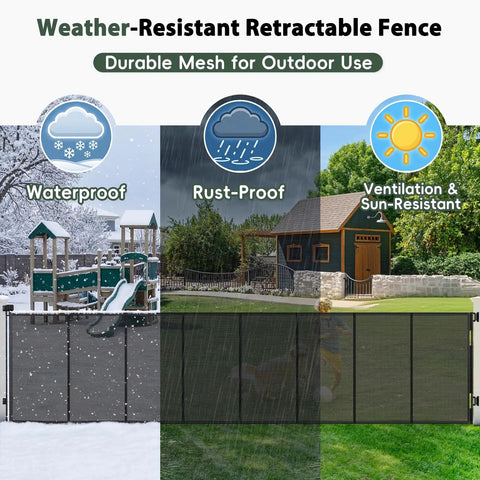 Weather-Resistant Retractable Fence

Durable Mesh for Outdoor Use

Waterproof

Rust-Proof

Ventilation & Sun-Resistant